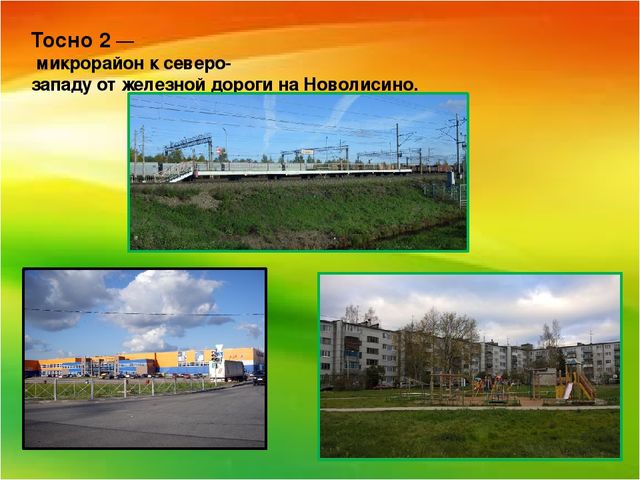 Тосно 2 —
микрорайон к северо-западу от железной дороги на Новолисино.